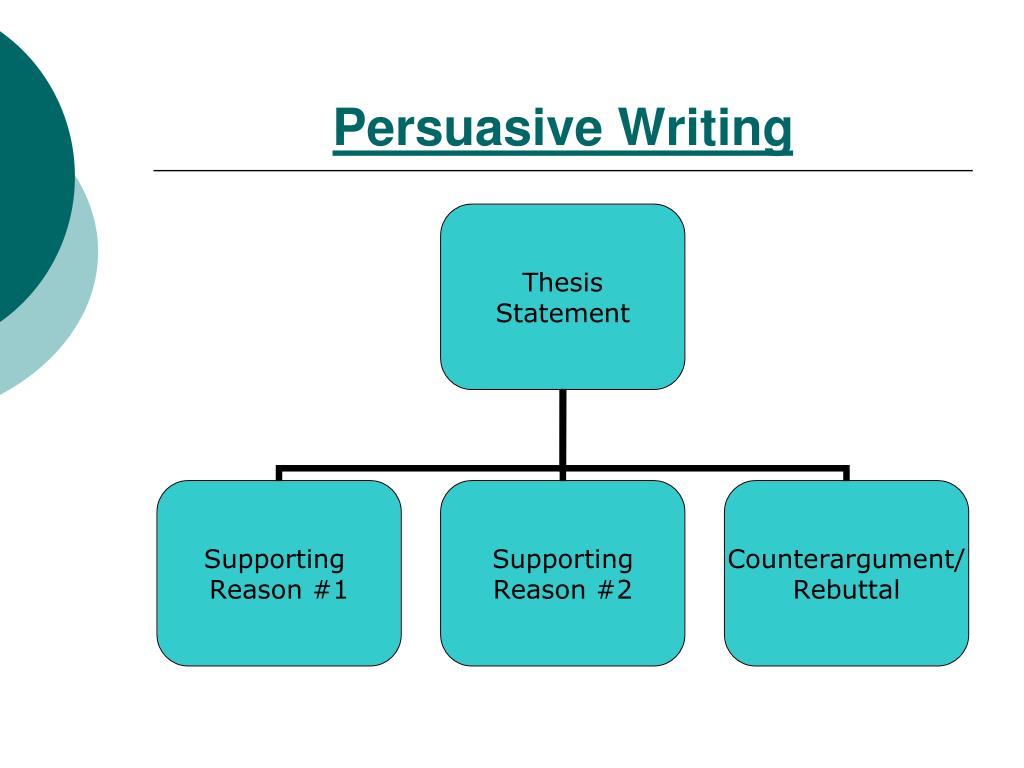 Persuasive Writing

Thesis Statement

Supporting Reason #1

Supporting Reason #2

Counterargument/ Rebuttal